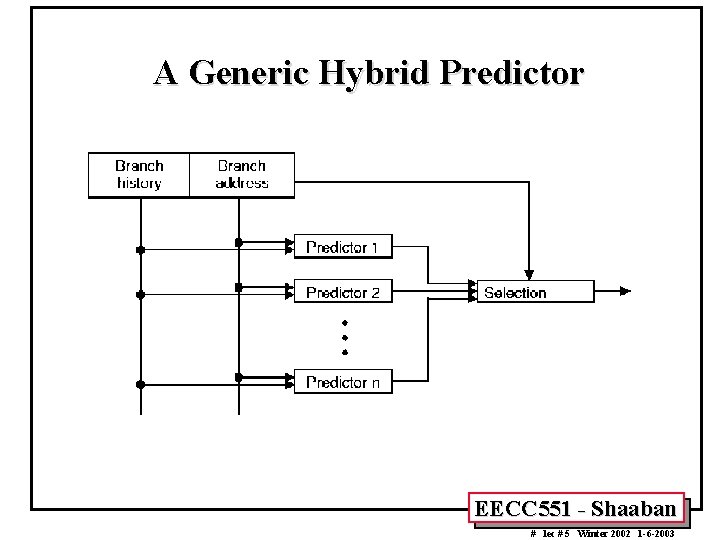 A Generic Hybrid Predictor

Branch history

Branch address

Predictor 1

Predictor 2

Predictor n

Selection

EECC551 - Shaaban

# lec #5 Winter 2002 1-6-2003